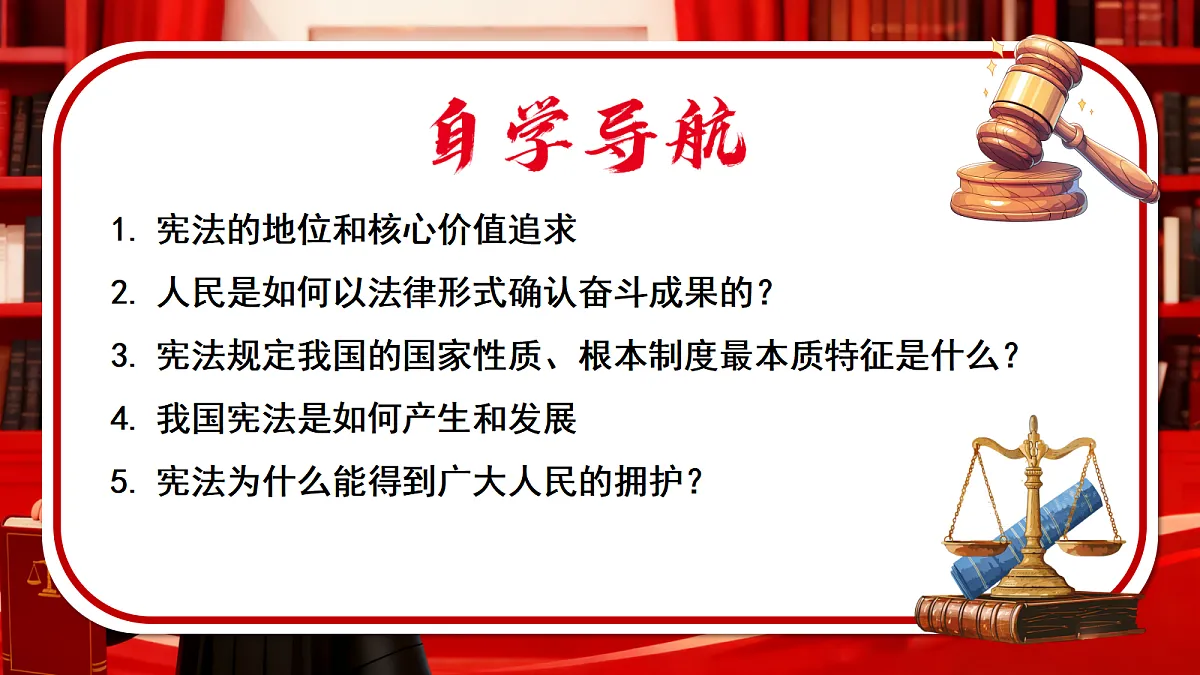 自学导航

1. 宪法的地位和核心价值追求
2. 人民是如何以法律形式确认奋斗成果的？
3. 宪法规定我国的国家性质、根本制度最本质特征是什么？
4. 我国宪法是如何产生和发展
5. 宪法为什么能得到广大人民的拥护？